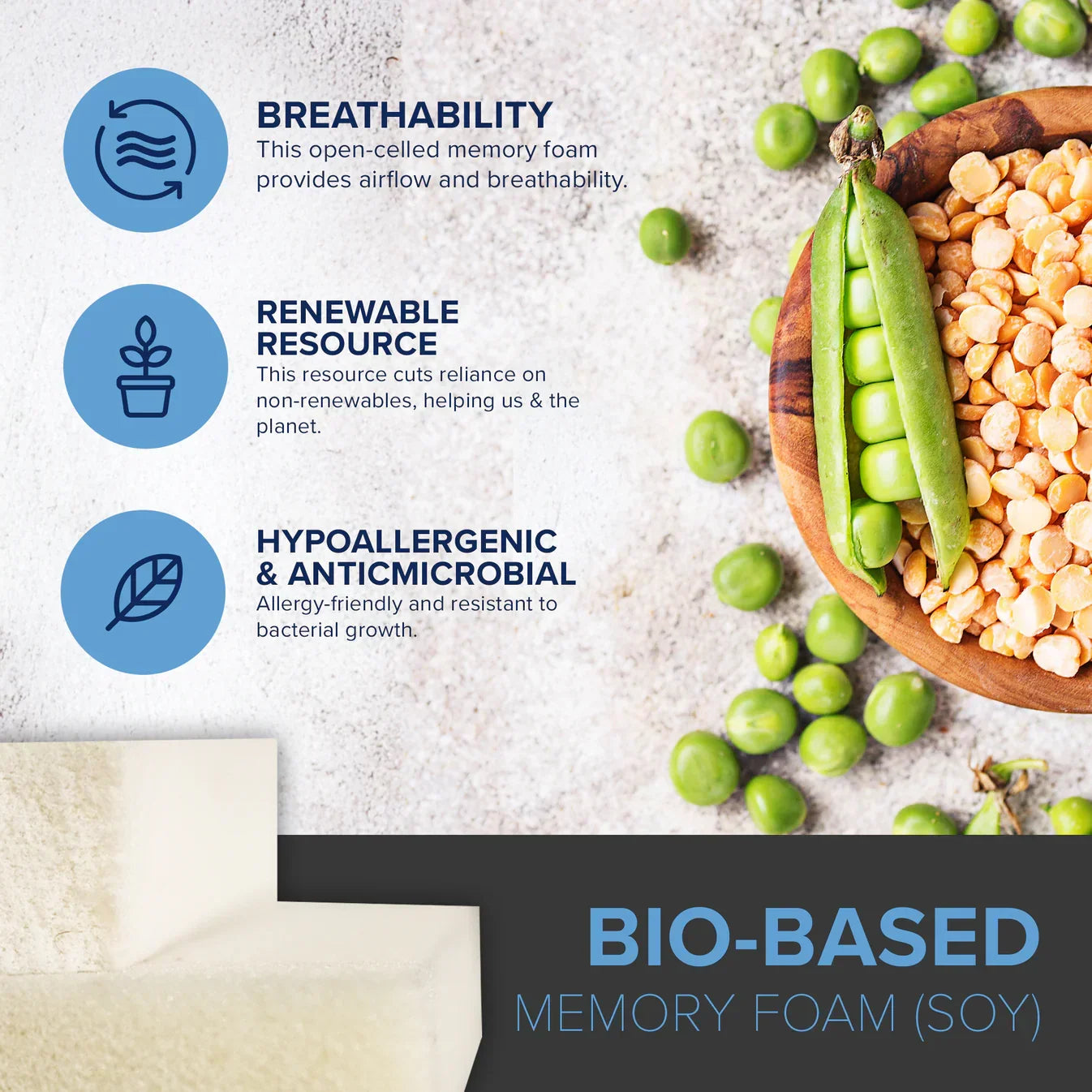 BREATHABILITY
This open-celled memory foam provides airflow and breathability.

RENEWABLE
RESOURCE
This resource cuts reliance on non-renewables, helping us & the planet.

HYPOALLERGENIC
& ANTICMICROBIAL
Allergy-friendly and resistant to bacterial growth.

BIO-BASED
MEMORY FOAM (SOY)